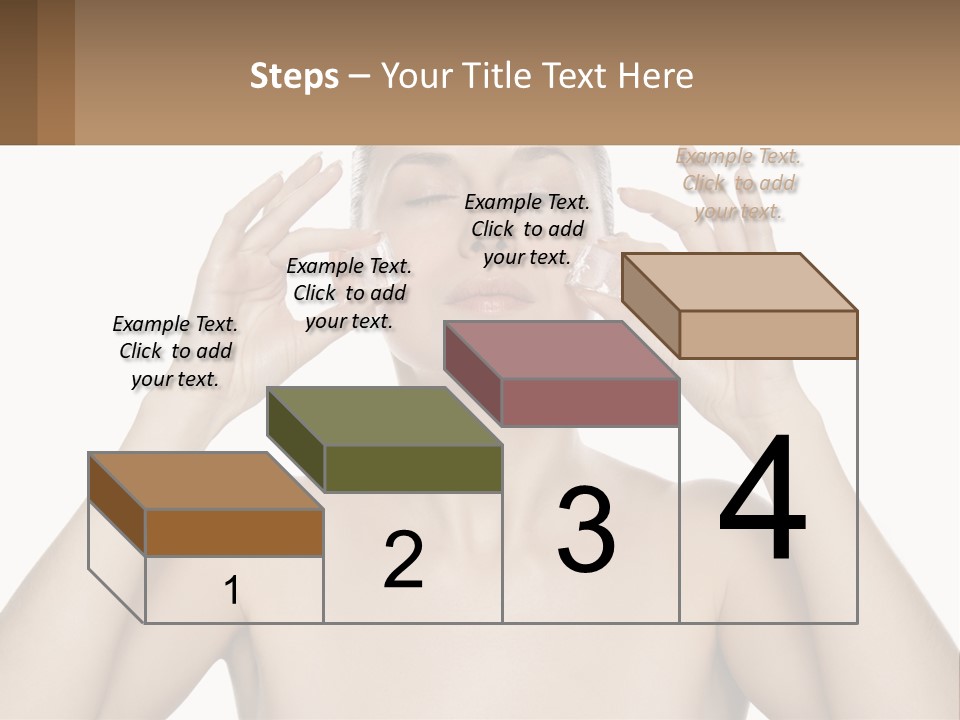 Steps – Your Title Text Here

Example Text. Click to add your text.

Example Text. Click to add your text.

Example Text. Click to add your text.

Example Text. Click to add your text.

1

2

3

4